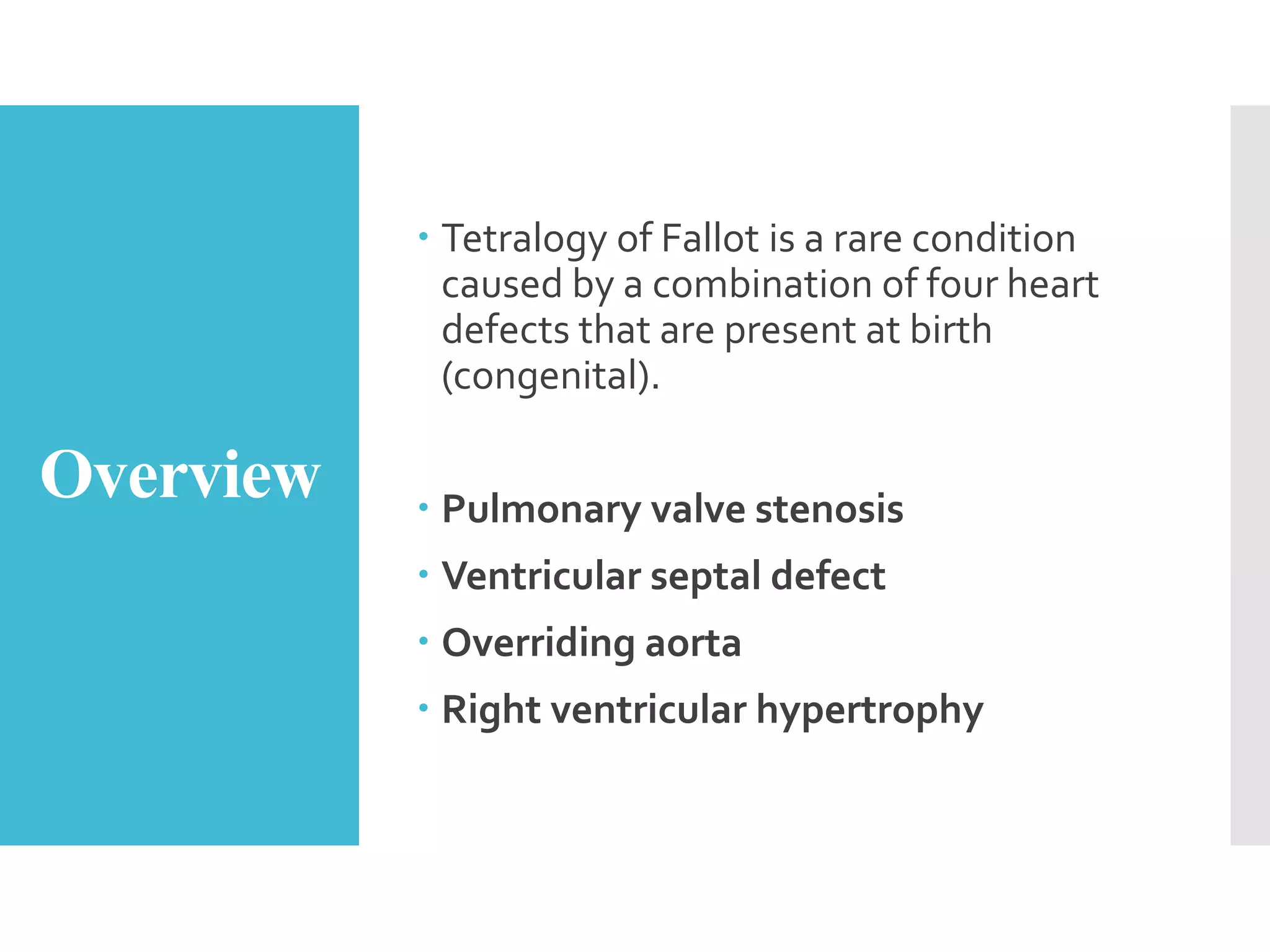 Overview

• Tetralogy of Fallot is a rare condition caused by a combination of four heart defects that are present at birth (congenital).

• Pulmonary valve stenosis
• Ventricular septal defect
• Overriding aorta
• Right ventricular hypertrophy